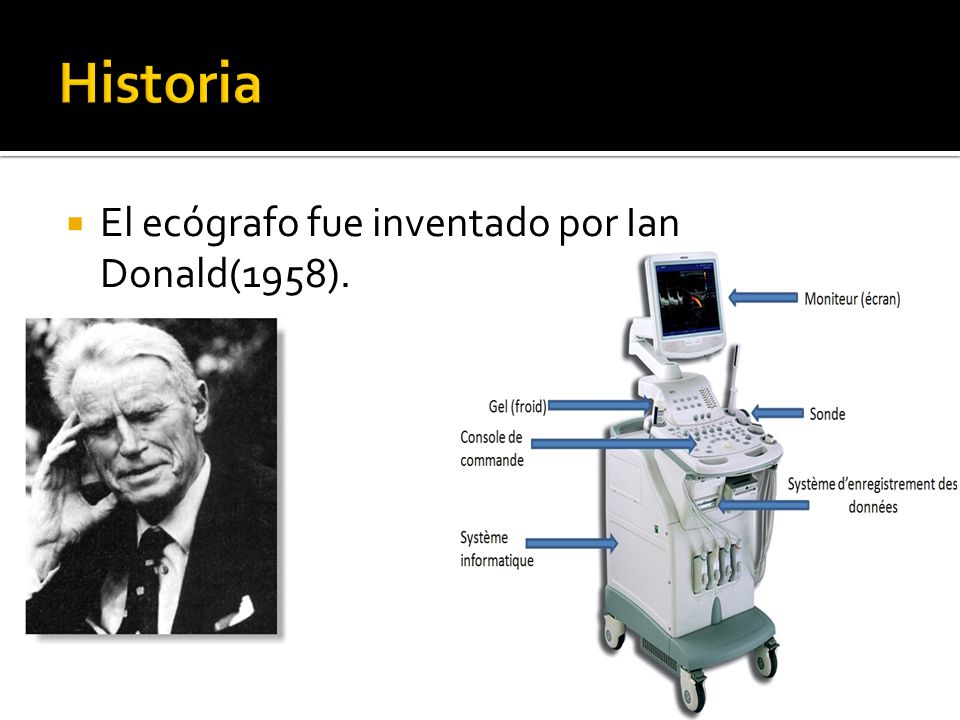 Historia

El ecógrafo fue inventado por Ian Donald(1958).

Moniteur (écran)

Gel (froid)

Sonde

Console de commande

Système d'enregistrement des données

Système informatique